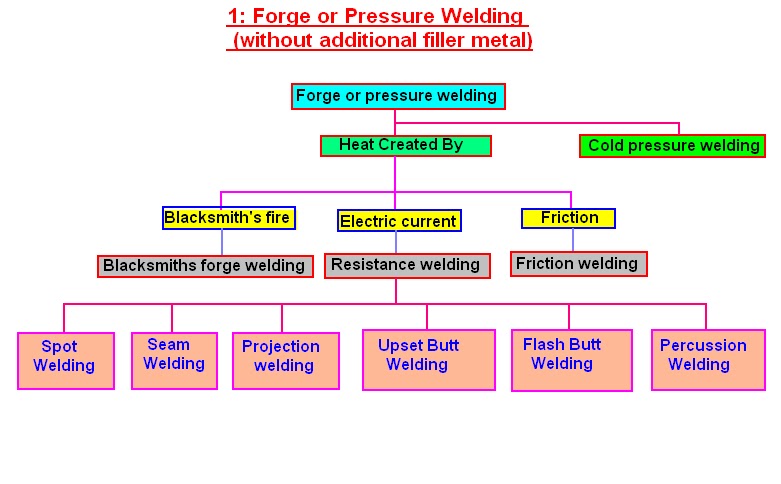 1: Forge or Pressure Welding
(without additional filler metal)

Forge or pressure welding

Heat Created By

Cold pressure welding

Blacksmith's fire

Electric current

Friction

Blacksmiths forge welding

Resistance welding

Friction welding

Spot Welding

Seam Welding

Projection welding

Upset Butt Welding

Flash Butt Welding

Percussion Welding